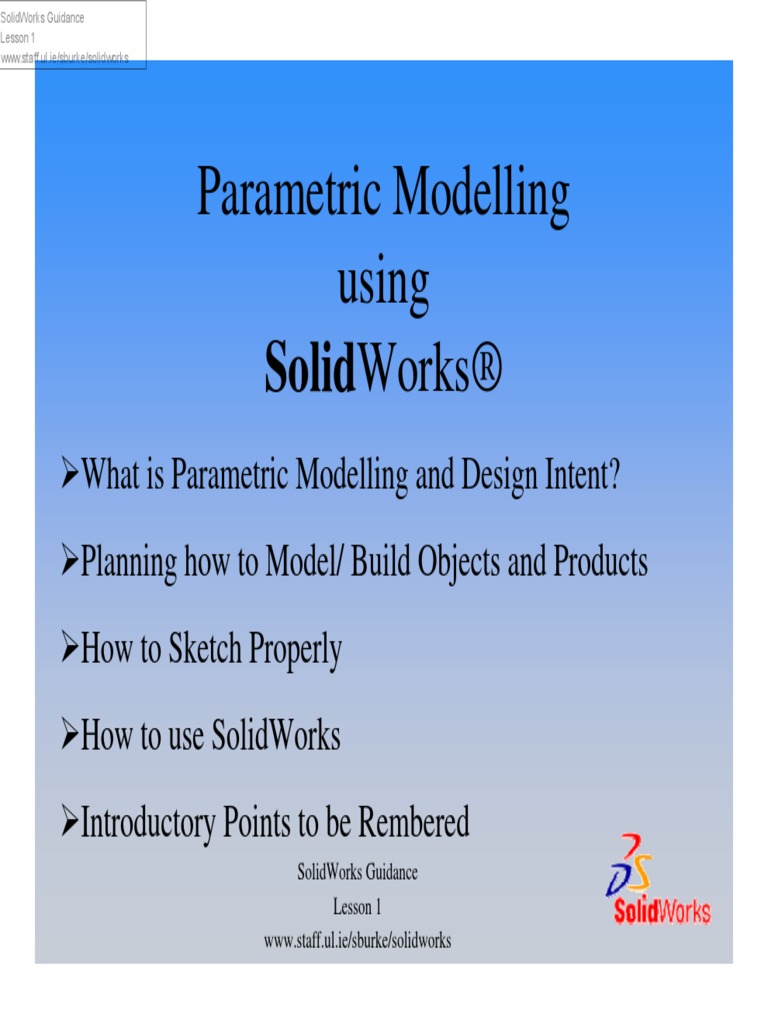 SolidWorks Guidance
Lesson 1
www.staff.ul.ie/sburke/solidworks

Parametric Modelling using SolidWorks®

➢What is Parametric Modelling and Design Intent?

➢Planning how to Model/ Build Objects and Products

➢How to Sketch Properly

➢How to use SolidWorks

➢Introductory Points to be Rembered

SolidWorks Guidance
Lesson 1
www.staff.ul.ie/sburke/solidworks

SolidWorks